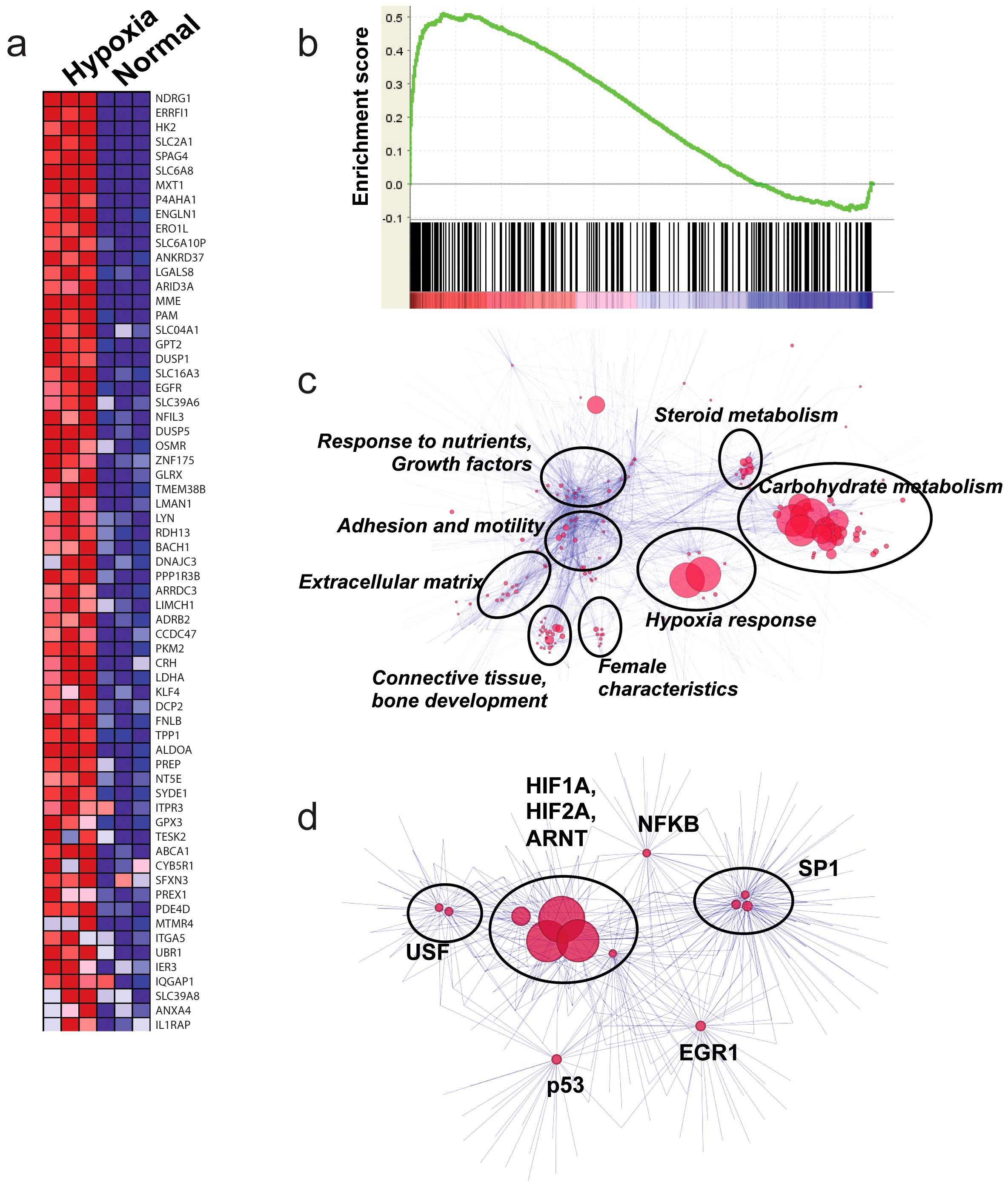 a

Hypoxia
Normal

NDRG1
ERRFI1
HK2
SLC2A1
SPAG4
SLC6A8
MXT1
P4AHA1
ENGLN1
ERO1L
SLC6A10P
ANKRD37
LGALS8
ARID3A
MME
PAM
SLC04A1
GPT2
DUSP1
SLC16A3
EGFR
SLC39A6
NFIL3
DUSP5
OSMR
ZNF175
GLRX
TMEM38B
LMAN1
LYN
RDH13
BACH1
DNAJC3
PPP1R3B
ARRDC3
LIMCH1
ADRB2
CCDC47
PKM2
CRH
LDHA
KLF4
DCP2
FNLB
TPP1
ALDOA
PREP
NT5E
SYDE1
ITPR3
GPX3
TESK2
ABCA1
CYB5R1
SFXN3
PREX1
PDE4D
MTMR4
ITGA5
UBR1
IER3
IQGAP1
SLC39A8
ANXA4
IL1RAP

b

Enrichment score

0.5
0.4
0.3
0.2
0.1
0.0
-0.1

c

Steroid metabolism
Response to nutrients, Growth factors
Carbohydrate metabolism
Adhesion and motility
Extracellular matrix
Hypoxia response
Connective tissue, bone development
Female characteristics

d

HIF1A, HIF2A, ARNT
NFKB
SP1
USF
EGR1
p53